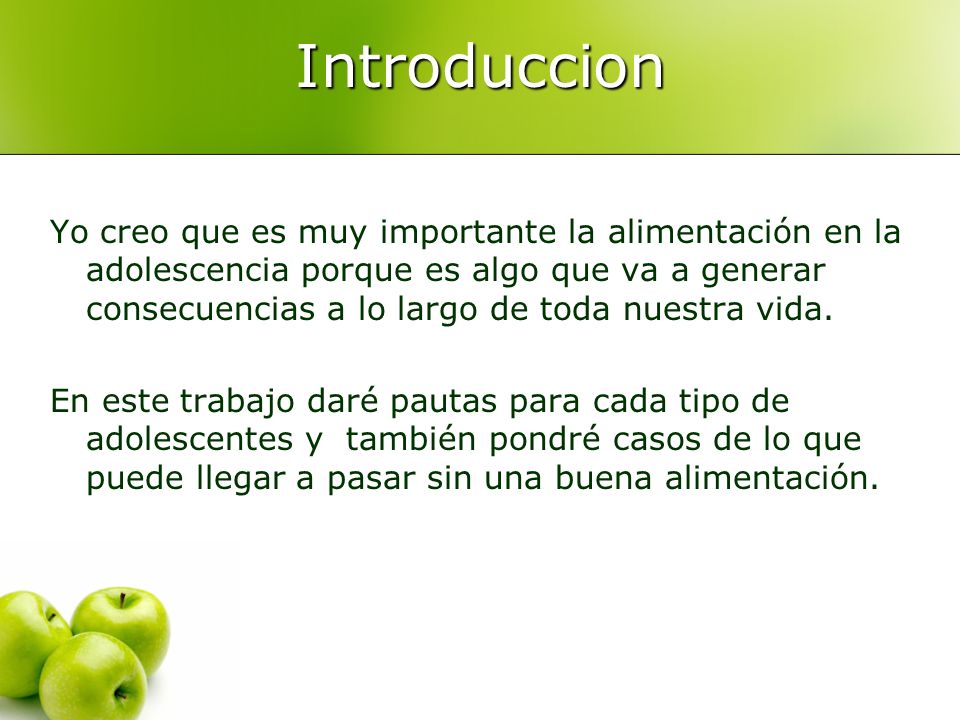 Introduccion

Yo creo que es muy importante la alimentación en la adolescencia porque es algo que va a generar consecuencias a lo largo de toda nuestra vida.

En este trabajo daré pautas para cada tipo de adolescentes y también pondré casos de lo que puede llegar a pasar sin una buena alimentación.